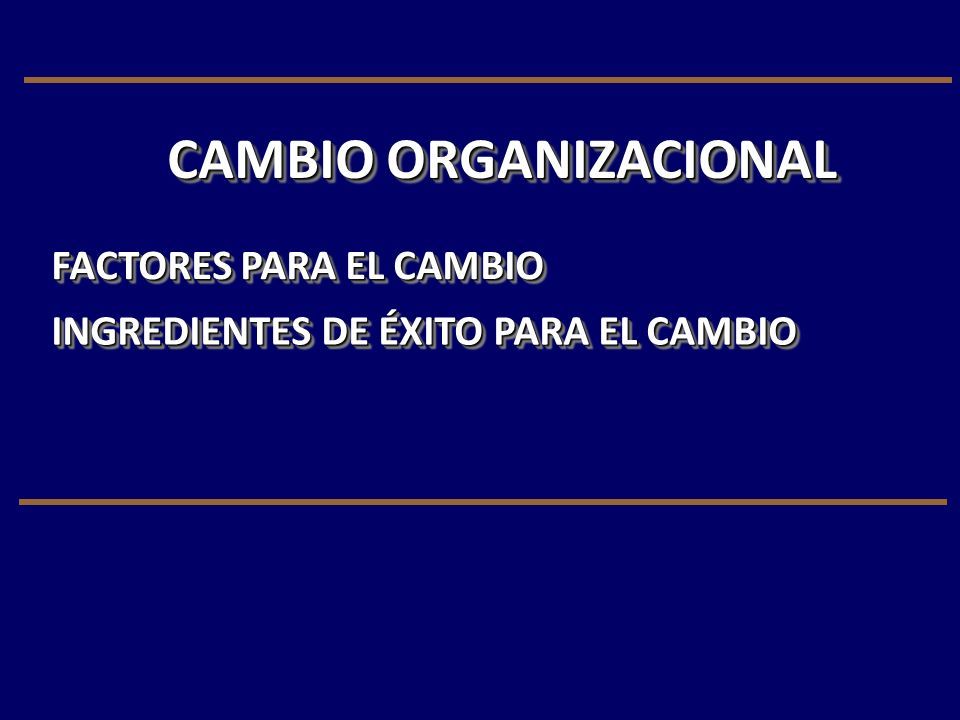 CAMBIO ORGANIZACIONAL

FACTORES PARA EL CAMBIO

INGREDIENTES DE ÉXITO PARA EL CAMBIO